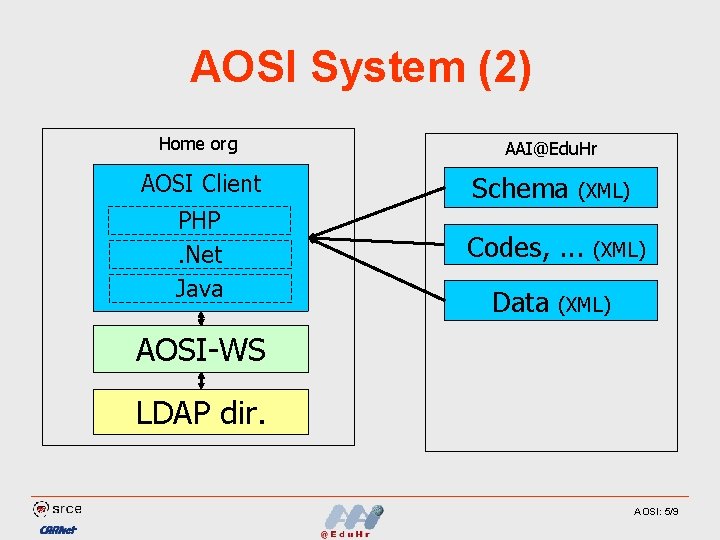 AOSI System (2)

Home org

AOSI Client

PHP

.Net

Java

AOSI-WS

LDAP dir.

AAI@EduHr

Schema (XML)

Codes, ... (XML)

Data (XML)

srce

CARNet

AAI

@EduHr

AOSI: 5/9